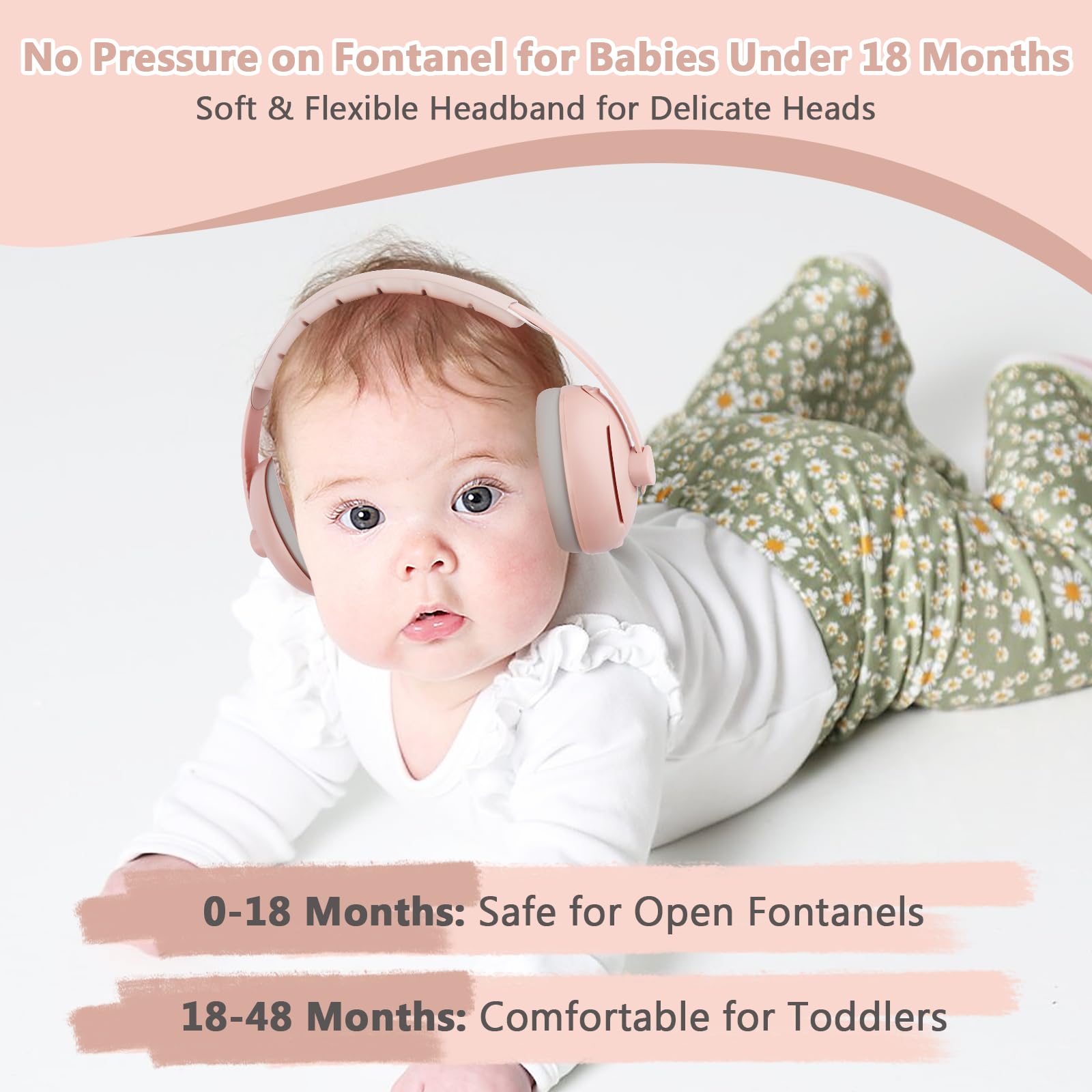 No Pressure on Fontanel for Babies Under 18 Months

Soft & Flexible Headband for Delicate Heads

0-18 Months: Safe for Open Fontanels

18-48 Months: Comfortable for Toddlers